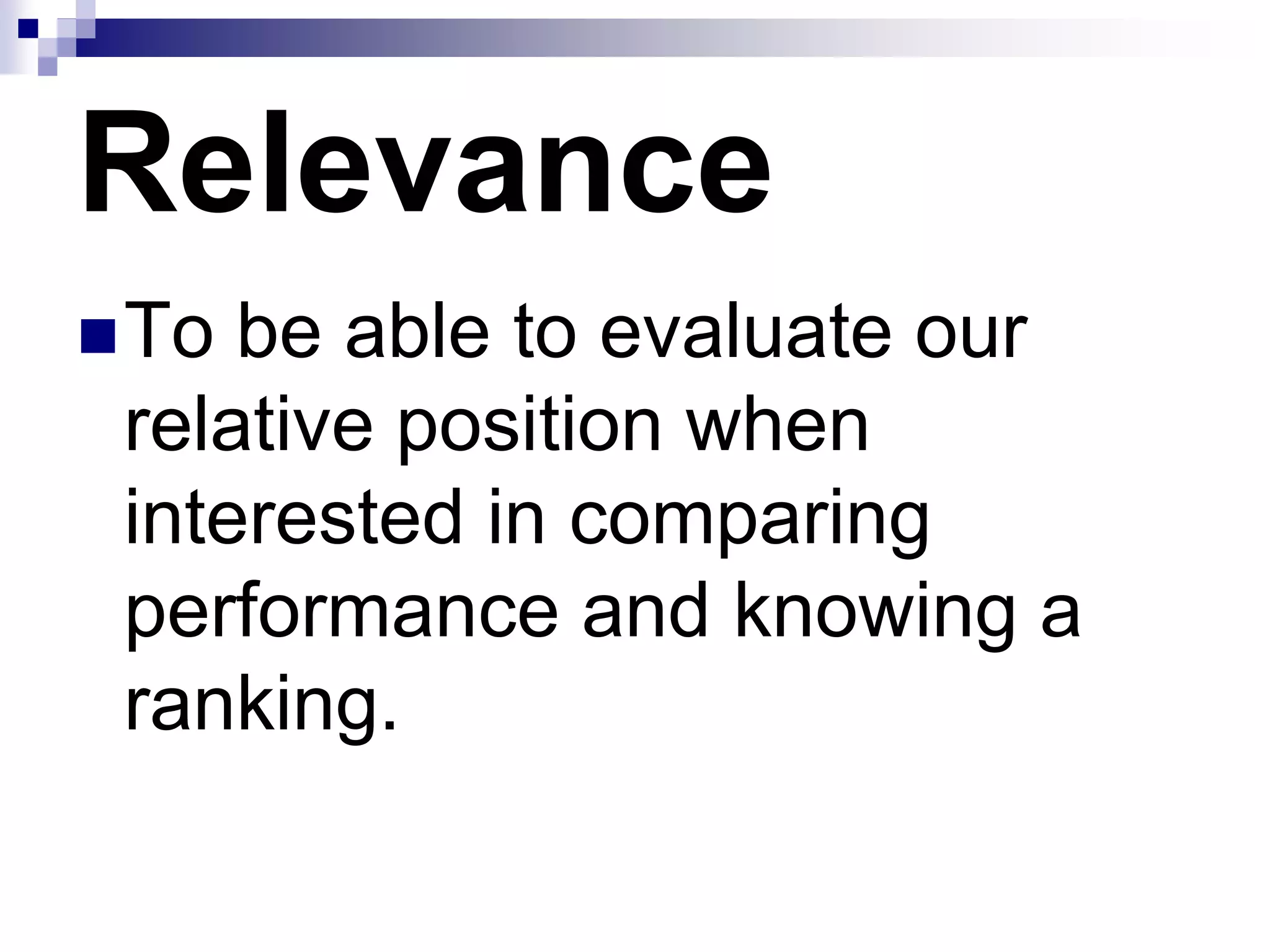 Relevance

To be able to evaluate our relative position when interested in comparing performance and knowing a ranking.